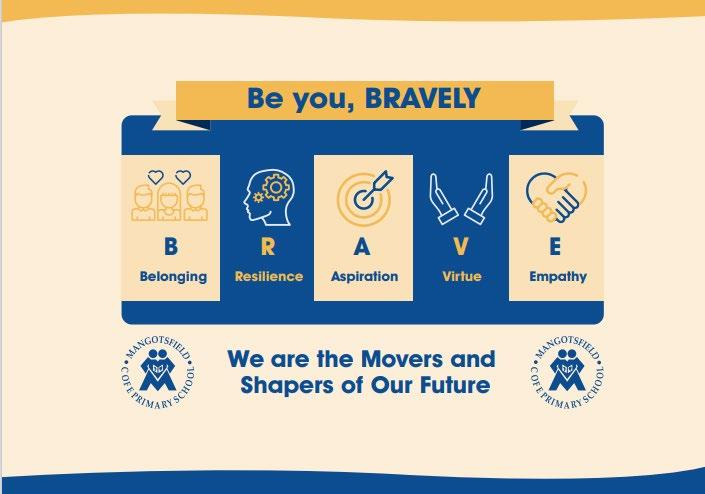 Be you, BRAVELY

B
Belonging

R
Resilience

A
Aspiration

V
Virtue

E
Empathy

MANGOTSFIELD C OF E PRIMARY SCHOOL

We are the Movers and Shapers of Our Future

MANGOTSFIELD C OF E PRIMARY SCHOOL